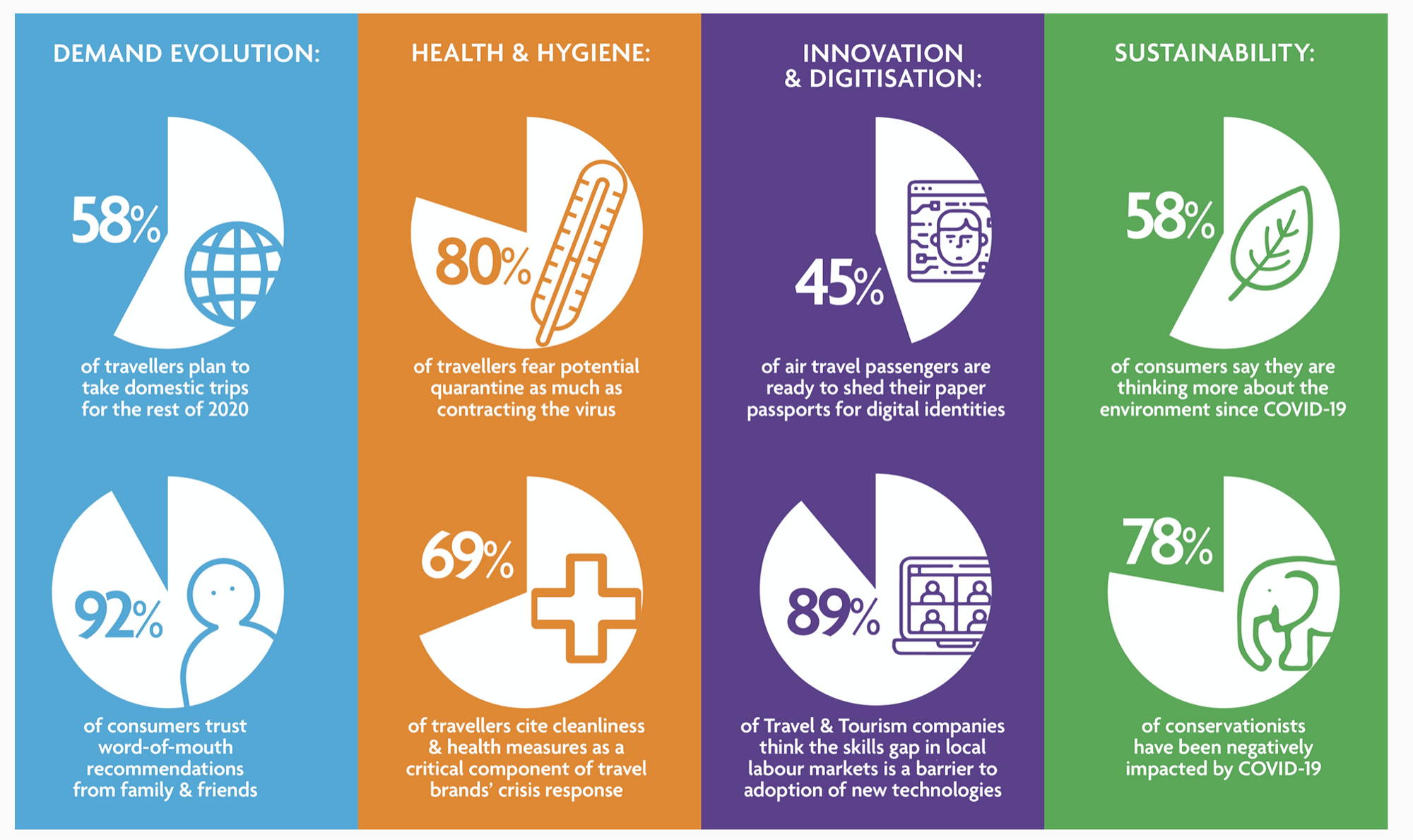 DEMAND EVOLUTION:

58%

of travellers plan to take domestic trips for the rest of 2020

92%

of consumers trust word-of-mouth recommendations from family & friends

HEALTH & HYGIENE:

80%

of travellers fear potential quarantine as much as contracting the virus

69%

of travellers cite cleanliness & health measures as a critical component of travel brands' crisis response

INNOVATION & DIGITISATION:

45%

of air travel passengers are ready to shed their paper passports for digital identities

89%

of Travel & Tourism companies think the skills gap in local labour markets is a barrier to adoption of new technologies

SUSTAINABILITY:

58%

of consumers say they are thinking more about the environment since COVID-19

78%

of conservationists have been negatively impacted by COVID-19